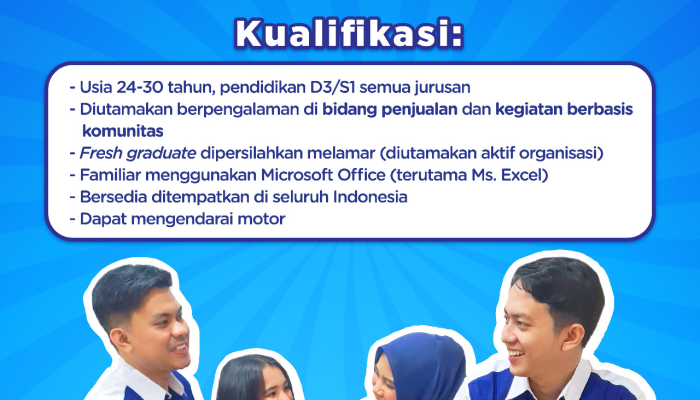 Kualifikasi:

- Usia 24-30 tahun, pendidikan D3/S1 semua jurusan
- Diutamakan berpengalaman di bidang penjualan dan kegiatan berbasis komunitas
- Fresh graduate dipersilahkan melamar (diutamakan aktif organisasi)
- Familiar menggunakan Microsoft Office (terutama Ms. Excel)
- Bersedia ditempatkan di seluruh Indonesia
- Dapat mengendarai motor